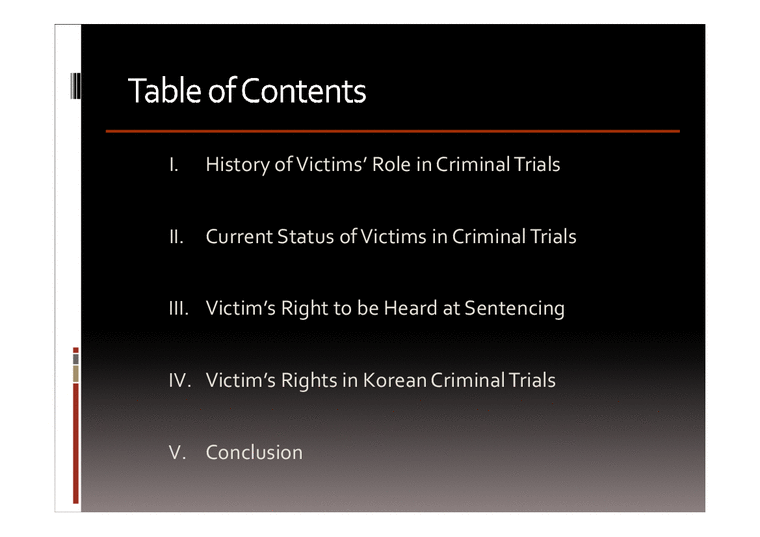 Table of Contents

I. History of Victims' Role in Criminal Trials

II. Current Status of Victims in Criminal Trials

III. Victim's Right to be Heard at Sentencing

IV. Victim's Rights in Korean Criminal Trials

V. Conclusion